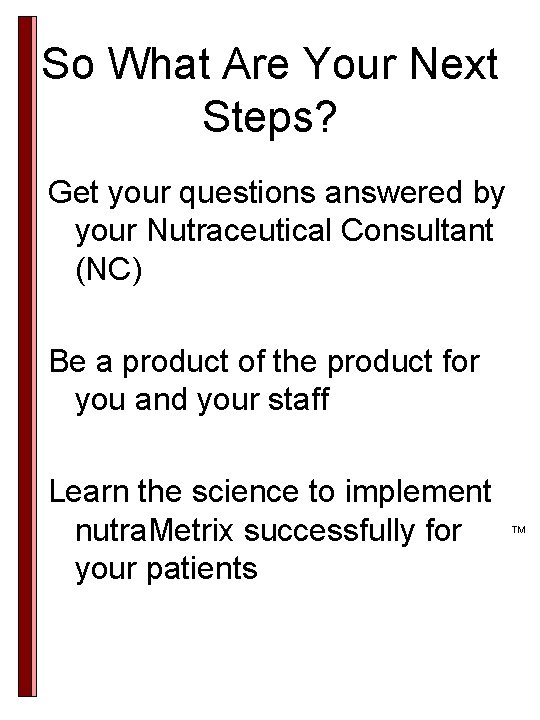 So What Are Your Next Steps?

Get your questions answered by your Nutraceutical Consultant (NC)

Be a product of the product for you and your staff

Learn the science to implement nutraMetrix successfully for your patients

™